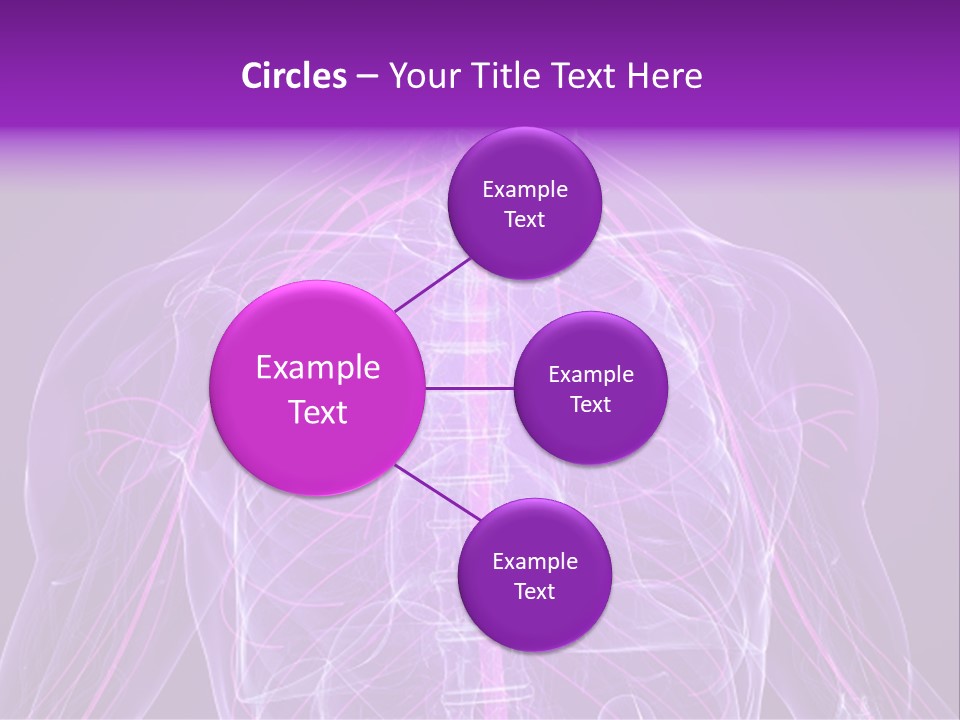 Circles – Your Title Text Here

Example Text

Example Text

Example Text

Example Text